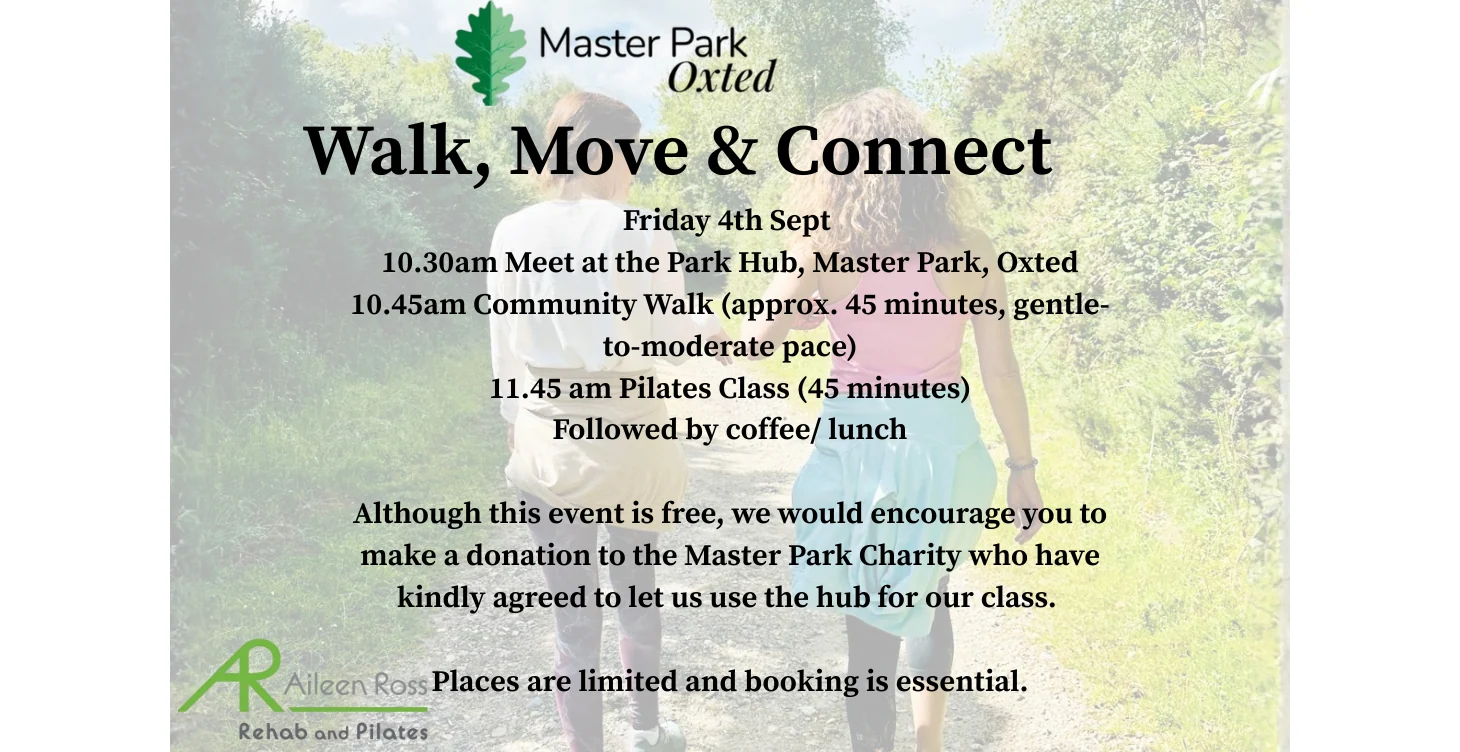 Master Park
Oxted

Walk, Move & Connect

Friday 4th Sept
10.30am Meet at the Park Hub, Master Park, Oxted
10.45am Community Walk (approx. 45 minutes, gentle-to-moderate pace)
11.45 am Pilates Class (45 minutes)
Followed by coffee/ lunch

Although this event is free, we would encourage you to make a donation to the Master Park Charity who have kindly agreed to let us use the hub for our class.

Places are limited and booking is essential.

AR Aileen Ross
Rehab and Pilates